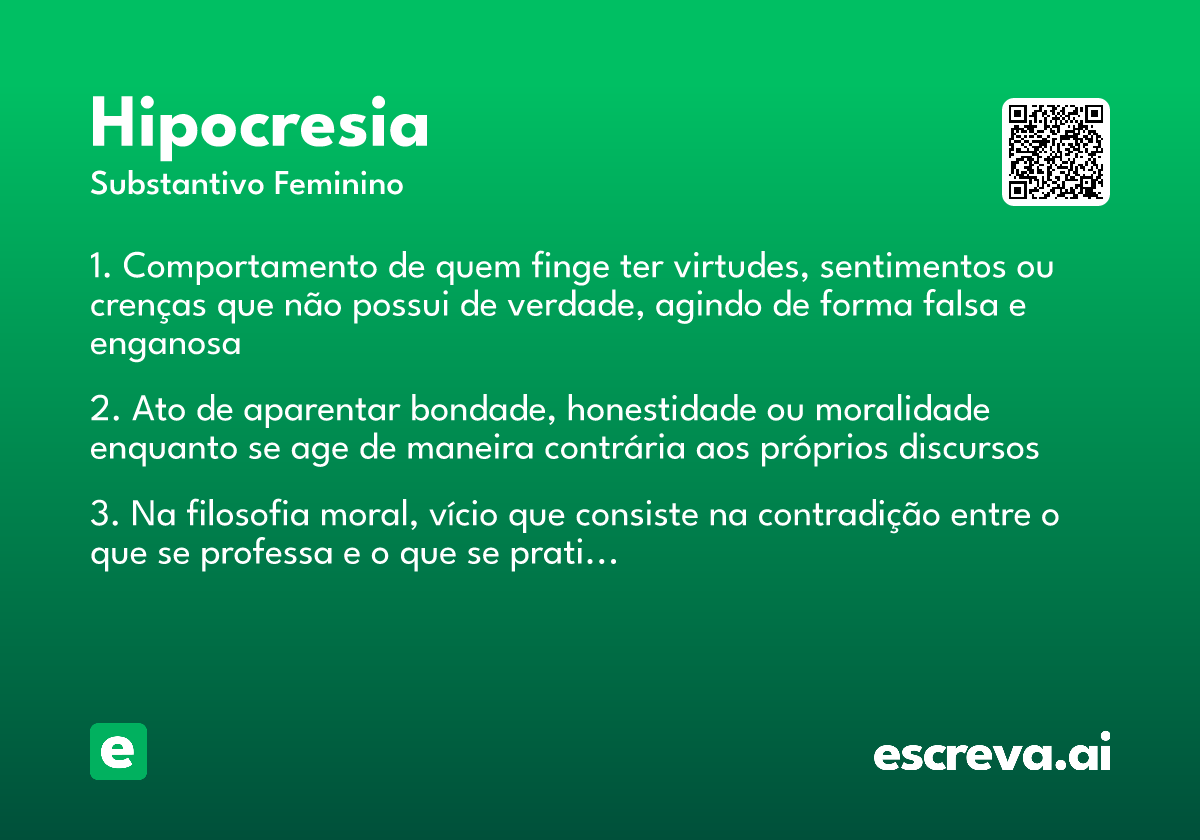 Hipocresia
Substantivo Feminino

1. Comportamento de quem finge ter virtudes, sentimentos ou crenças que não possui de verdade, agindo de forma falsa e enganosa

2. Ato de aparentar bondade, honestidade ou moralidade enquanto se age de maneira contrária aos próprios discursos

3. Na filosofia moral, vício que consiste na contradição entre o que se professa e o que se prati…

e

escreva.ai